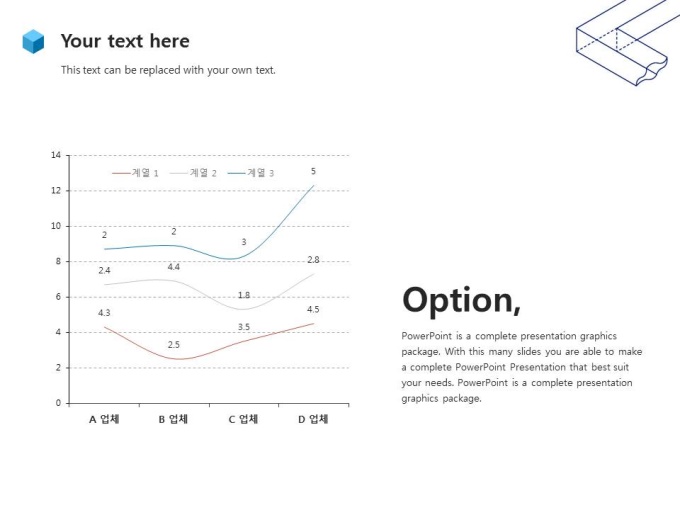 Your text here

This text can be replaced with your own text.

14
12
10
8
6
4
2
0

계열 1 계열 2 계열 3

2 2 3 5
2.4 4.4 1.8 2.8
4.3 2.5 3.5 4.5

A 업체 B 업체 C 업체 D 업체

Option,

PowerPoint is a complete presentation graphics package. With this many slides you are able to make a complete PowerPoint Presentation that best suit your needs. PowerPoint is a complete presentation graphics package.